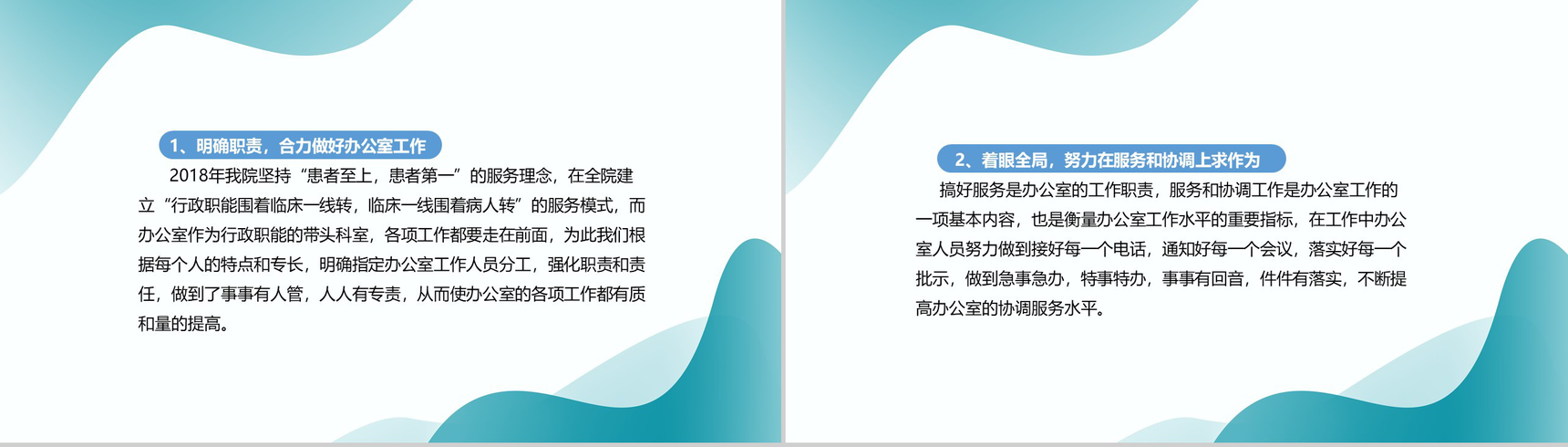 1、明确职责，合力做好办公室工作

2018年我院坚持“患者至上，患者第一”的服务理念，在全院建立“行政职能围着临床一线转，临床一线围着病人转”的服务模式，而办公室作为行政职能的带头科室，各项工作都要走在前面，为此我们根据每个人的特点和专长，明确指定办公室工作人员分工，强化职责和责任，做到了事事有人管，人人有专责，从而使办公室的各项工作都有质和量的提高。

2、着眼全局，努力在服务和协调上求作为

搞好服务是办公室的工作职责，服务和协调工作是办公室工作的一项基本内容，也是衡量办公室工作水平的重要指标，在工作中办公室人员努力做到接好每一个电话，通知好每一个会议，落实好每一个批示，做到急事急办，特事特办，事事有回音，件件有落实，不断提高办公室的协调服务水平。